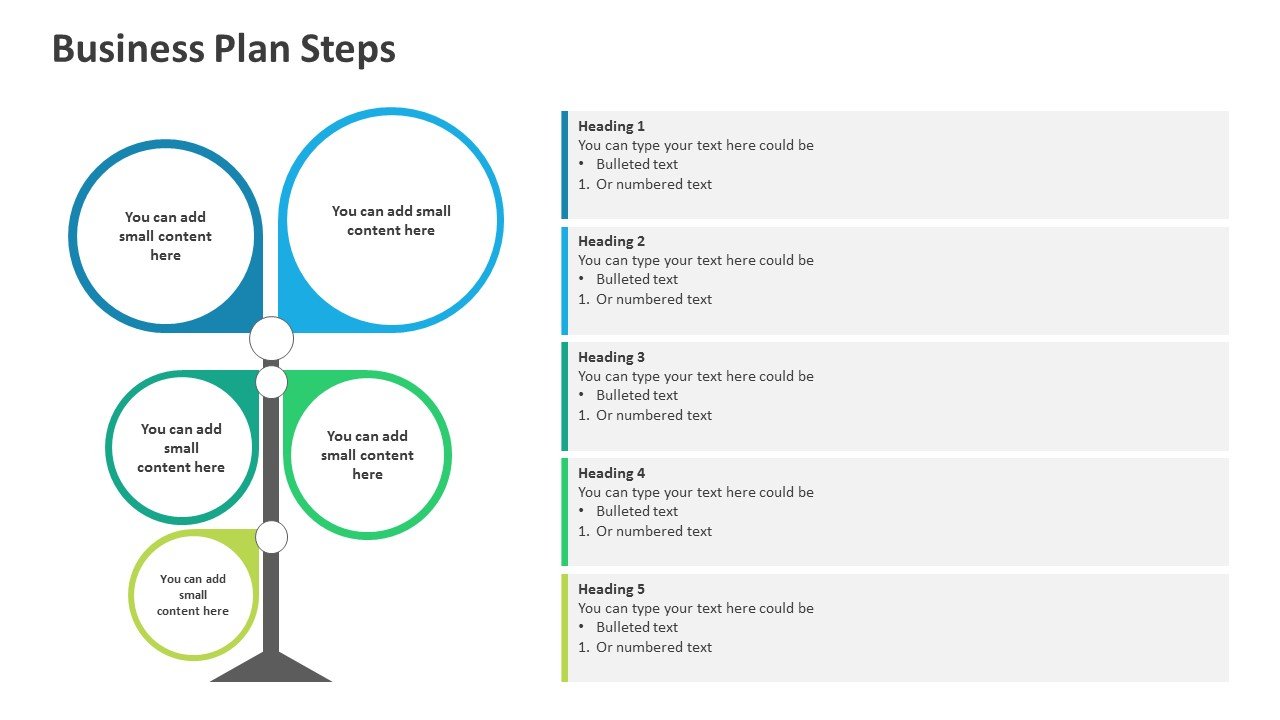 Business Plan Steps

You can add small content here

You can add small content here

You can add small content here

You can add small content here

You can add small content here

Heading 1
You can type your text here could be
• Bulleted text
1. Or numbered text

Heading 2
You can type your text here could be
• Bulleted text
1. Or numbered text

Heading 3
You can type your text here could be
• Bulleted text
1. Or numbered text

Heading 4
You can type your text here could be
• Bulleted text
1. Or numbered text

Heading 5
You can type your text here could be
• Bulleted text
1. Or numbered text